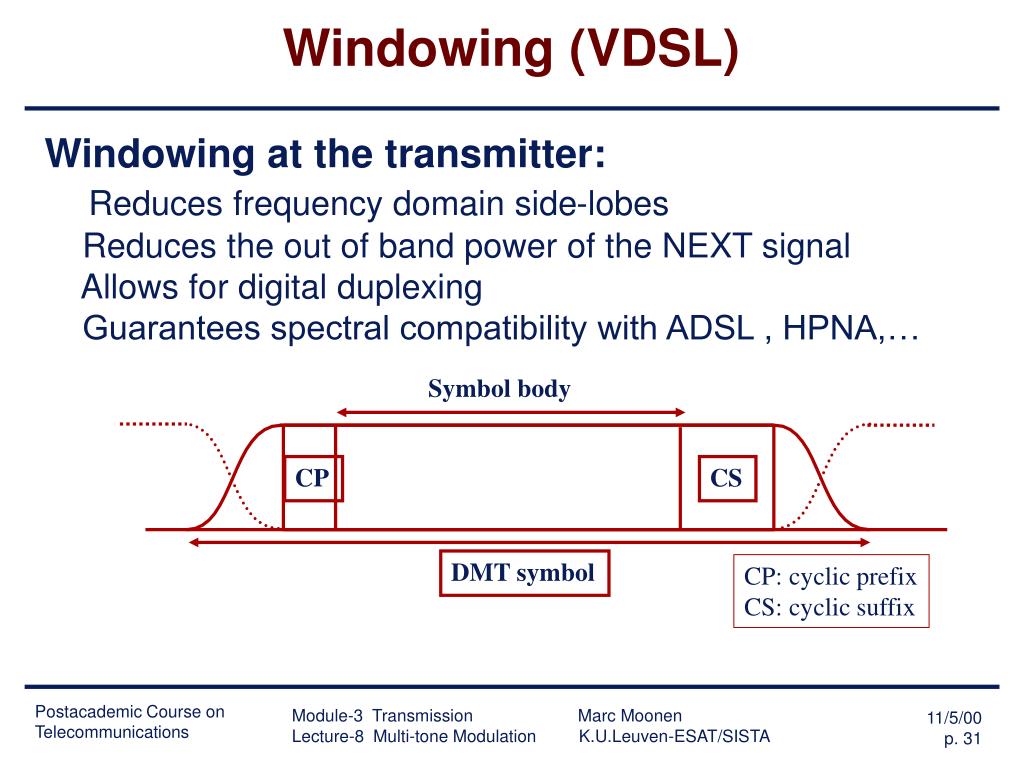 Windowing (VDSL)

Windowing at the transmitter:

Reduces frequency domain side-lobes

Reduces the out of band power of the NEXT signal

Allows for digital duplexing

Guarantees spectral compatibility with ADSL , HPNA,…

Symbol body

CP

CS

DMT symbol

CP: cyclic prefix
CS: cyclic suffix

Postacademic Course on Telecommunications

Module-3 Transmission
Lecture-8 Multi-tone Modulation

Marc Moonen
K.U.Leuven-ESAT/SISTA

11/5/00
p. 31